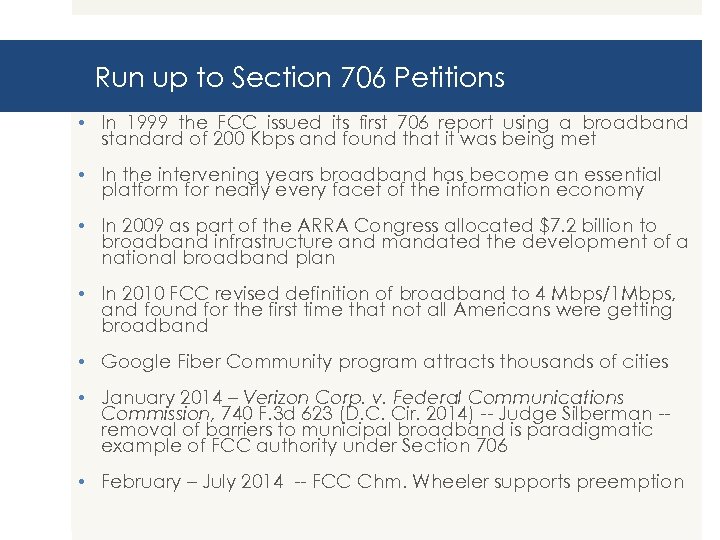 Run up to Section 706 Petitions

• In 1999 the FCC issued its first 706 report using a broadband standard of 200 Kbps and found that it was being met

• In the intervening years broadband has become an essential platform for nearly every facet of the information economy

• In 2009 as part of the ARRA Congress allocated $7.2 billion to broadband infrastructure and mandated the development of a national broadband plan

• In 2010 FCC revised definition of broadband to 4 Mbps/1Mbps, and found for the first time that not all Americans were getting broadband

• Google Fiber Community program attracts thousands of cities

• January 2014 – Verizon Corp. v. Federal Communications Commission, 740 F.3d 623 (D.C. Cir. 2014) -- Judge Silberman -- removal of barriers to municipal broadband is paradigmatic example of FCC authority under Section 706

• February – July 2014 -- FCC Chm. Wheeler supports preemption